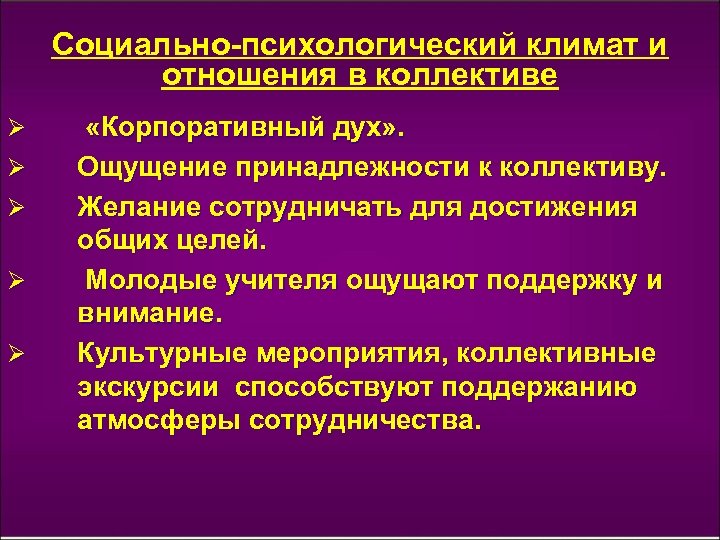 Социально-психологический климат и отношения в коллективе

➢ «Корпоративный дух».
➢ Ощущение принадлежности к коллективу.
➢ Желание сотрудничать для достижения общих целей.
➢ Молодые учителя ощущают поддержку и внимание.
➢ Культурные мероприятия, коллективные экскурсии способствуют поддержанию атмосферы сотрудничества.